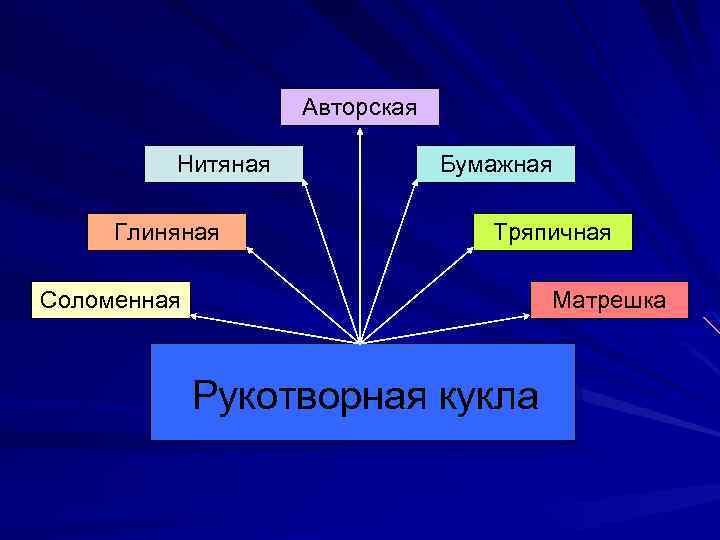 Авторская

Нитяная

Бумажная

Глиняная

Тряпичная

Соломенная

Матрешка

Рукотворная кукла